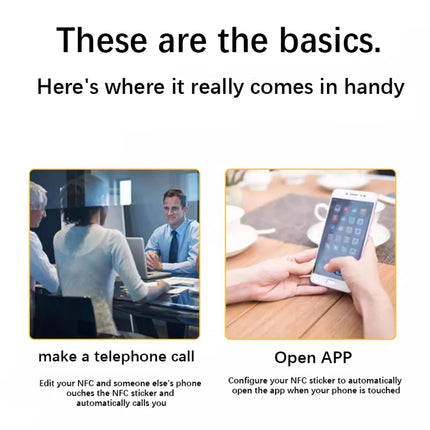 These are the basics.

Here's where it really comes in handy

make a telephone call

Edit your NFC and someone else's phone ouches the NFC sticker and automatically calls you

Open APP

Configure your NFC sticker to automatically open the app when your phone is touched